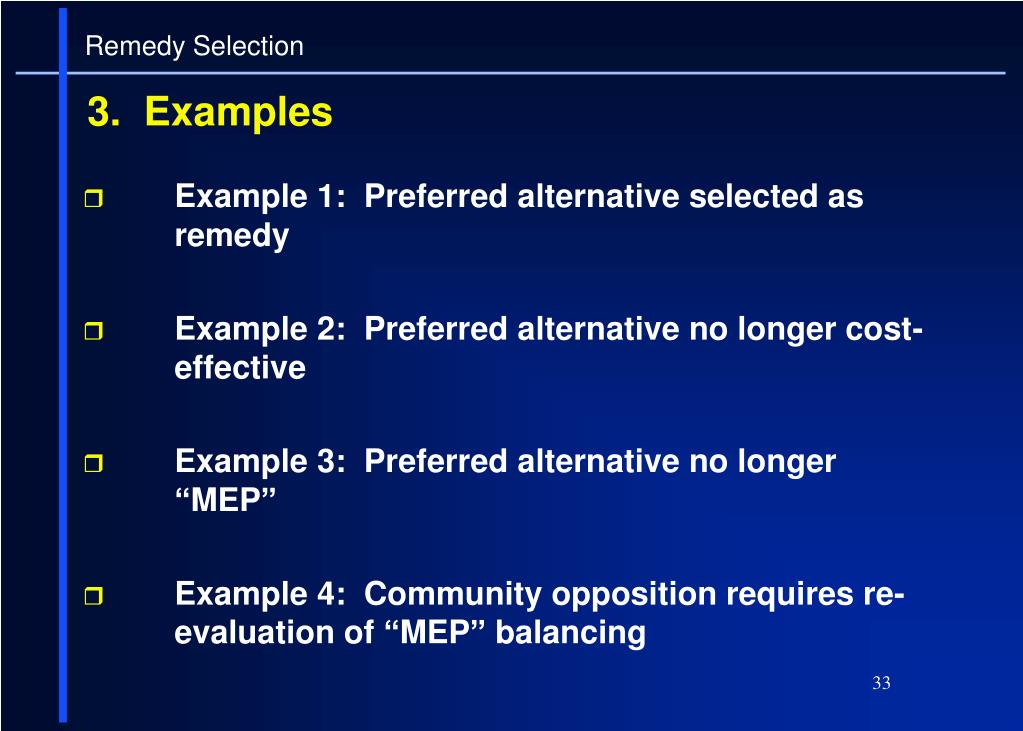 Remedy Selection

3. Examples

Example 1: Preferred alternative selected as remedy

Example 2: Preferred alternative no longer cost-effective

Example 3: Preferred alternative no longer “MEP”

Example 4: Community opposition requires re-evaluation of “MEP” balancing

33